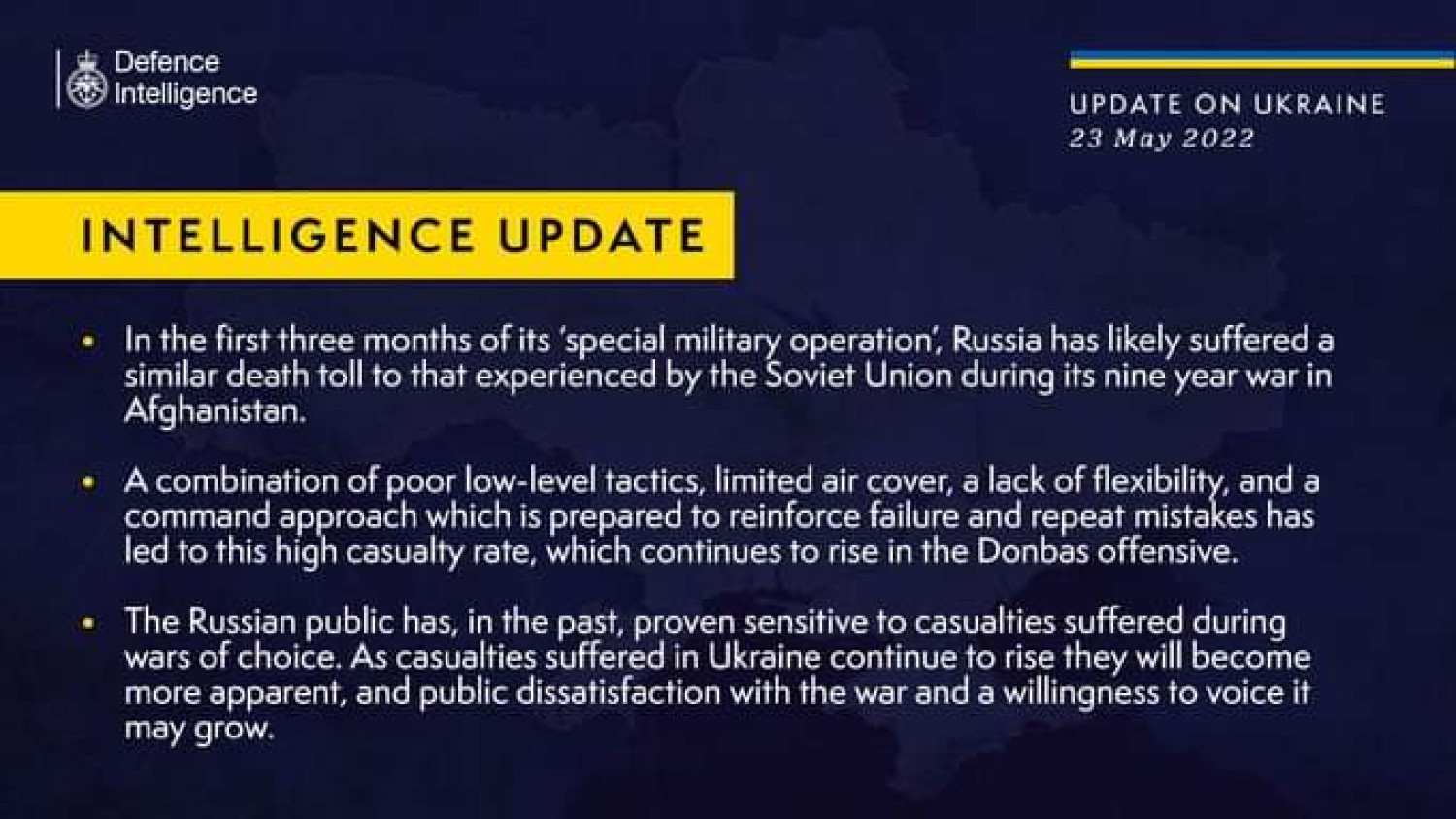 Defence Intelligence

UPDATE ON UKRAINE
23 May 2022

INTELLIGENCE UPDATE

• In the first three months of its 'special military operation', Russia has likely suffered a similar death toll to that experienced by the Soviet Union during its nine year war in Afghanistan.

• A combination of poor low-level tactics, limited air cover, a lack of flexibility, and a command approach which is prepared to reinforce failure and repeat mistakes has led to this high casualty rate, which continues to rise in the Donbas offensive.

• The Russian public has, in the past, proven sensitive to casualties suffered during wars of choice. As casualties suffered in Ukraine continue to rise they will become more apparent, and public dissatisfaction with the war and a willingness to voice it may grow.